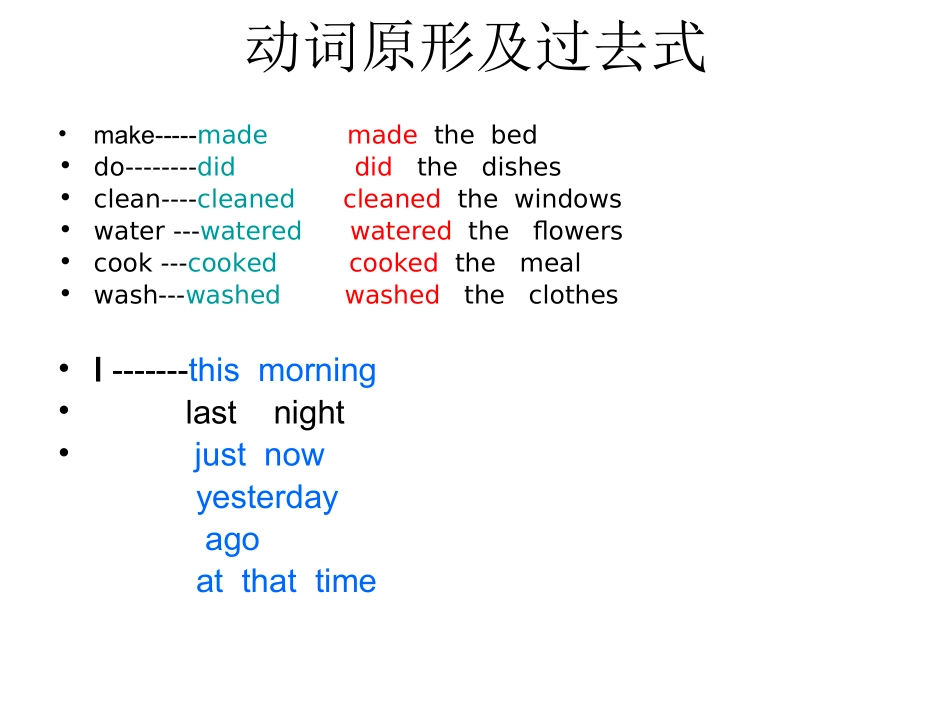 动词原形及过去式

• make-----made made the bed
• do--------did did the dishes
• clean----cleaned cleaned the windows
• water ---watered watered the flowers
• cook ---cooked cooked the meal
• wash---washed washed the clothes

• I -------this morning
• last night
• just now
yesterday
ago
at that time